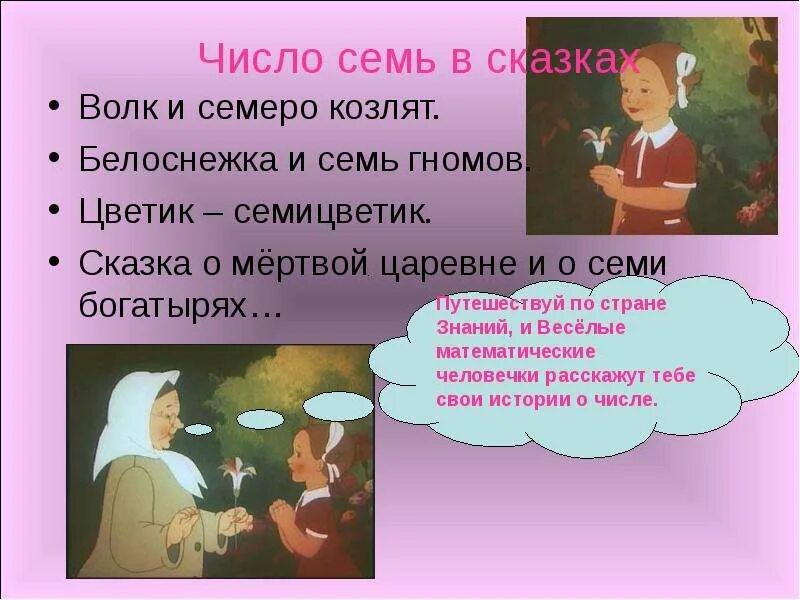 Число семь в сказках

• Волк и семеро козлят.
• Белоснежка и семь гномов.
• Цветик – семицветик.
• Сказка о мёртвой царевне и о семи богатырях…

Путешествуй по стране Знаний, и Весёлые математические человечки расскажут тебе свои истории о числе.